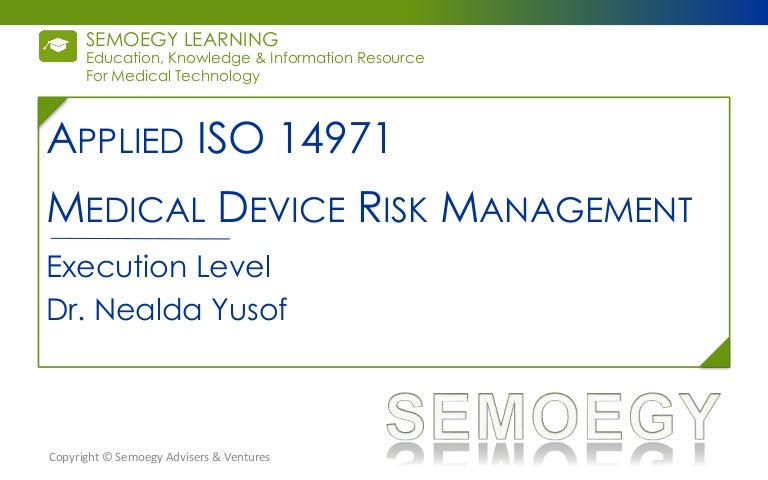 SEMOEGY LEARNING
Education, Knowledge & Information Resource
For Medical Technology

APPLIED ISO 14971

MEDICAL DEVICE RISK MANAGEMENT

Execution Level
Dr. Nealda Yusof

SEMOEGY

Copyright © Semoegy Advisers & Ventures